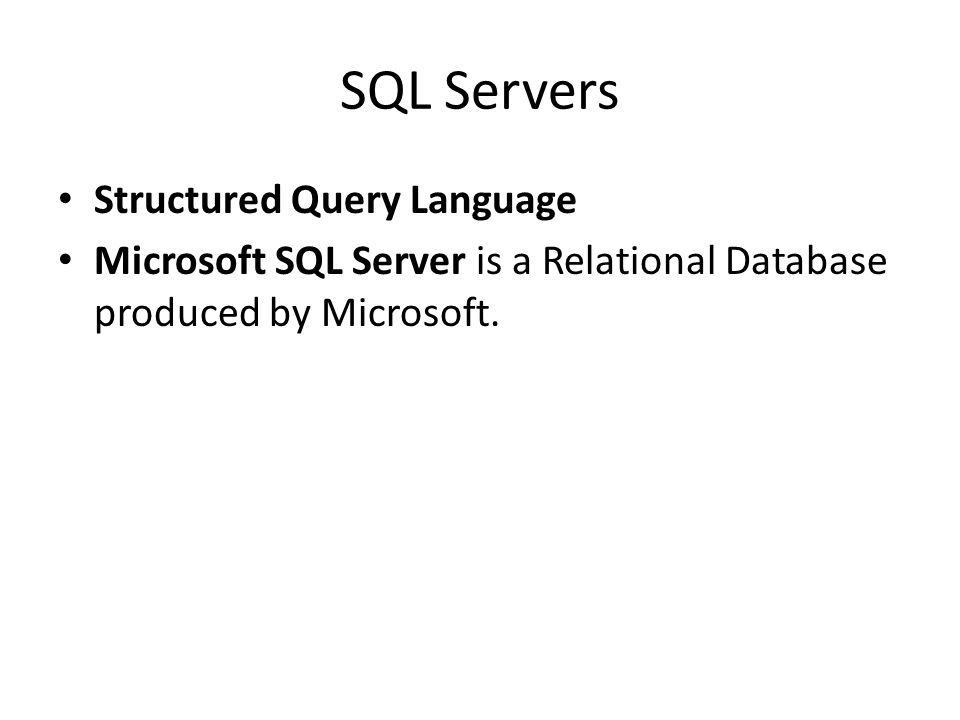 SQL Servers

• Structured Query Language
• Microsoft SQL Server is a Relational Database produced by Microsoft.